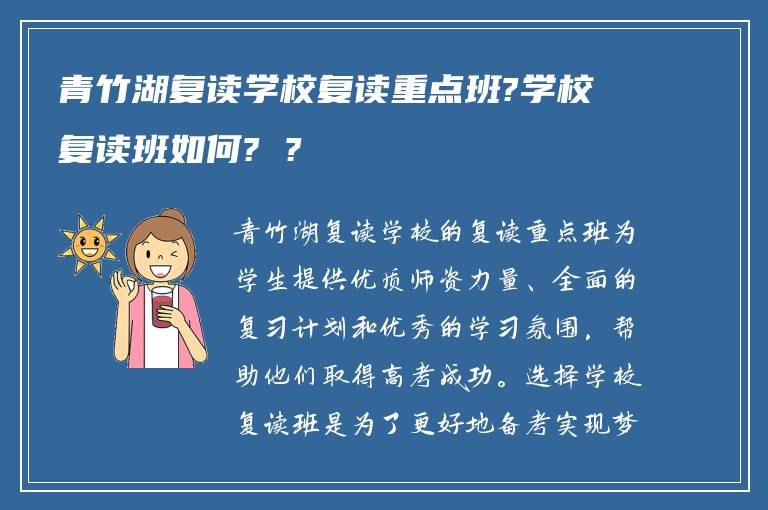 青竹湖复读学校复读重点班?学校复读班如何? ?

青竹湖复读学校的复读重点班为学生提供优质师资力量、全面的复习计划和优秀的学习氛围，帮助他们取得高考成功。选择学校复读班是为了更好地备考实现梦